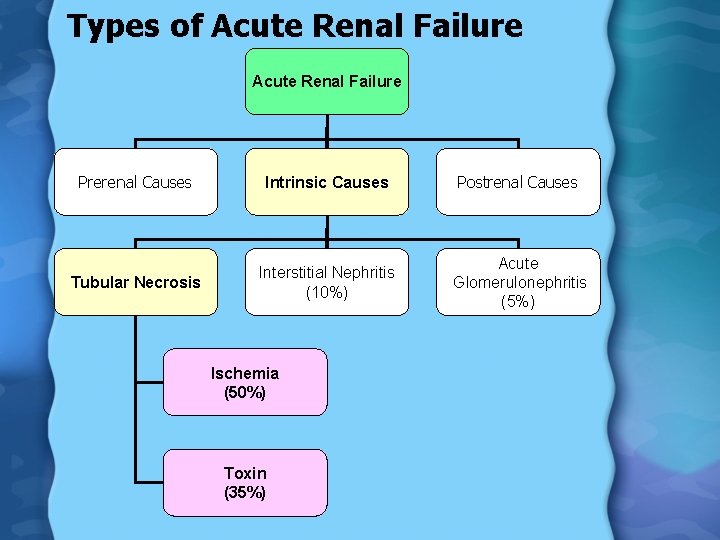 Types of Acute Renal Failure

Acute Renal Failure

Prerenal Causes

Intrinsic Causes

Postrenal Causes

Tubular Necrosis

Interstitial Nephritis (10%)

Acute Glomerulonephritis (5%)

Ischemia (50%)

Toxin (35%)